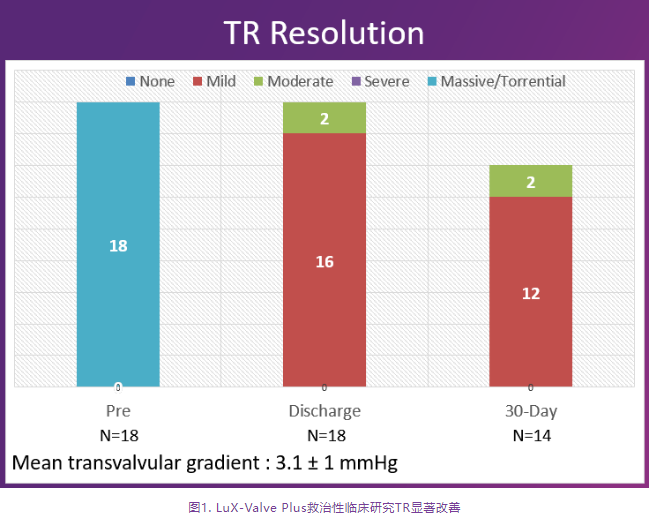 TR Resolution

None Mild Moderate Severe Massive/Torrential

18
0
2
16
0
2
12
0

Pre
N=18

Discharge
N=18

30-Day
N=14

Mean transvalvular gradient : 3.1 ± 1 mmHg

图1. LuX-Valve Plus救治性临床研究TR显著改善